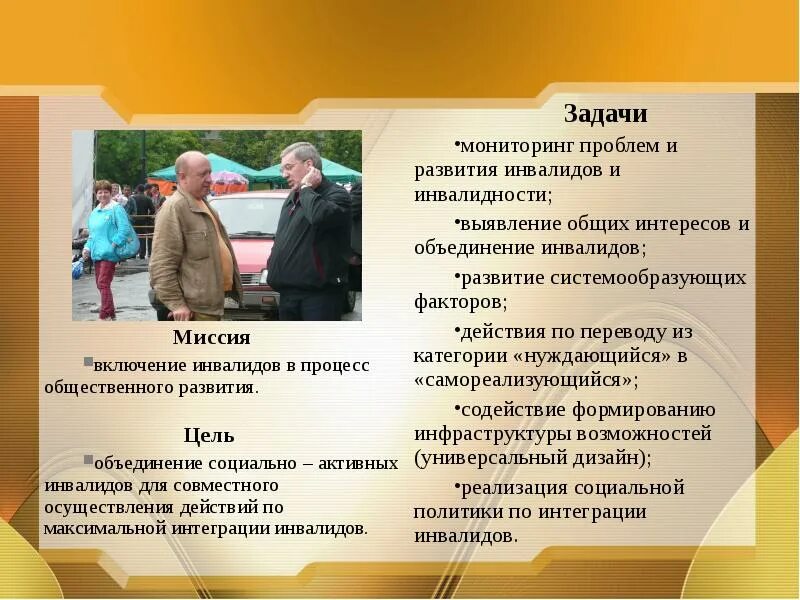 Миссия

▪включение инвалидов в процесс общественного развития.

Цель

▪объединение социально – активных инвалидов для совместного осуществления действий по максимальной интеграции инвалидов.

Задачи

•мониторинг проблем и развития инвалидов и инвалидности;

•выявление общих интересов и объединение инвалидов;

•развитие системообразующих факторов;

•действия по переводу из категории «нуждающийся» в «самореализующийся»;

•содействие формированию инфраструктуры возможностей (универсальный дизайн);

•реализация социальной политики по интеграции инвалидов.